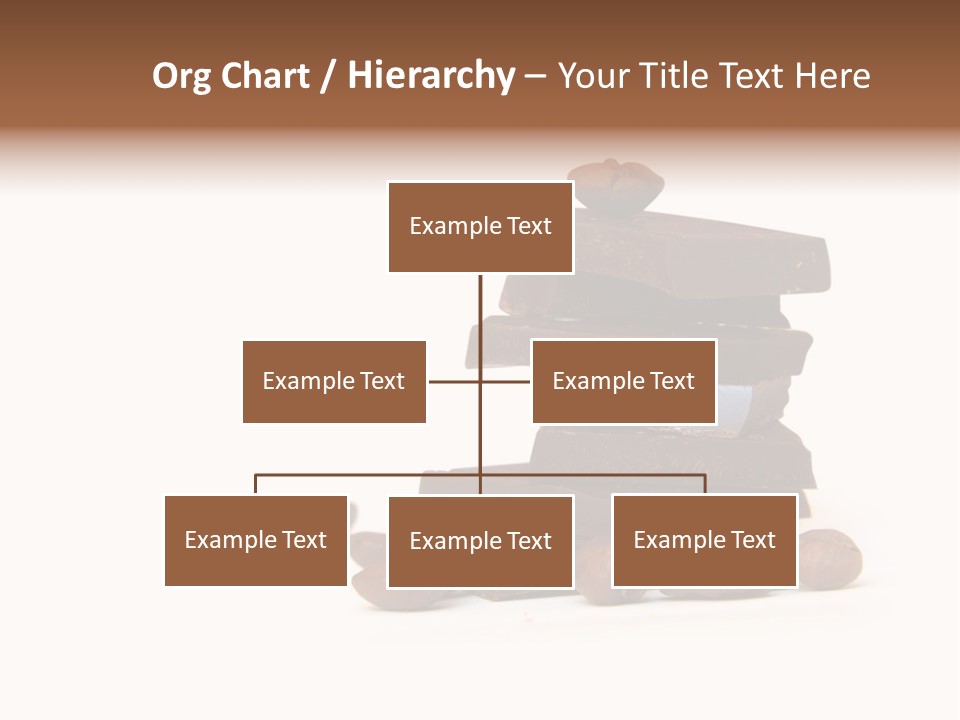 Org Chart / Hierarchy – Your Title Text Here

Example Text

Example Text

Example Text

Example Text

Example Text

Example Text